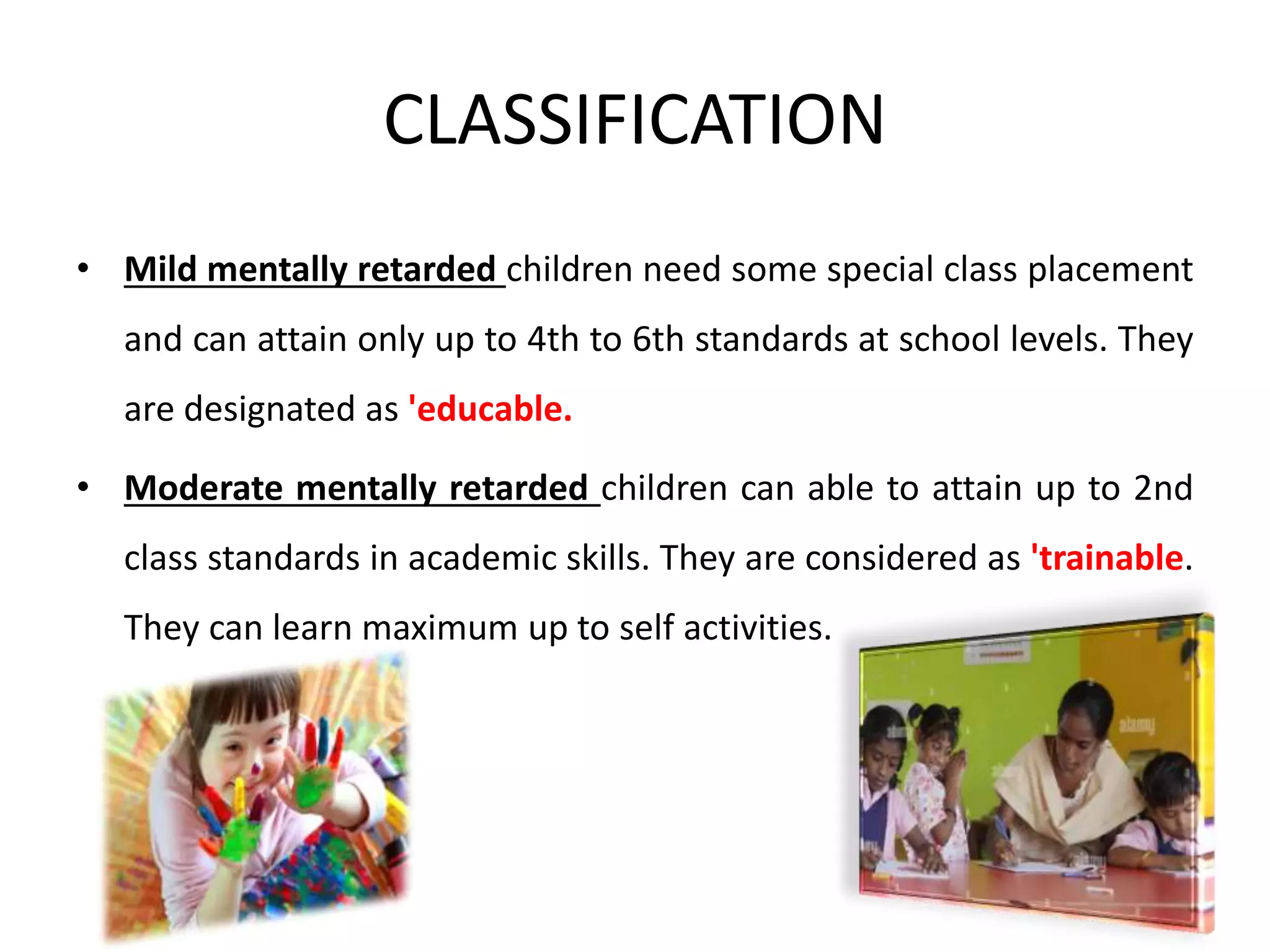 CLASSIFICATION

• Mild mentally retarded children need some special class placement and can attain only up to 4th to 6th standards at school levels. They are designated as 'educable.

• Moderate mentally retarded children can able to attain up to 2nd class standards in academic skills. They are considered as 'trainable. They can learn maximum up to self activities.